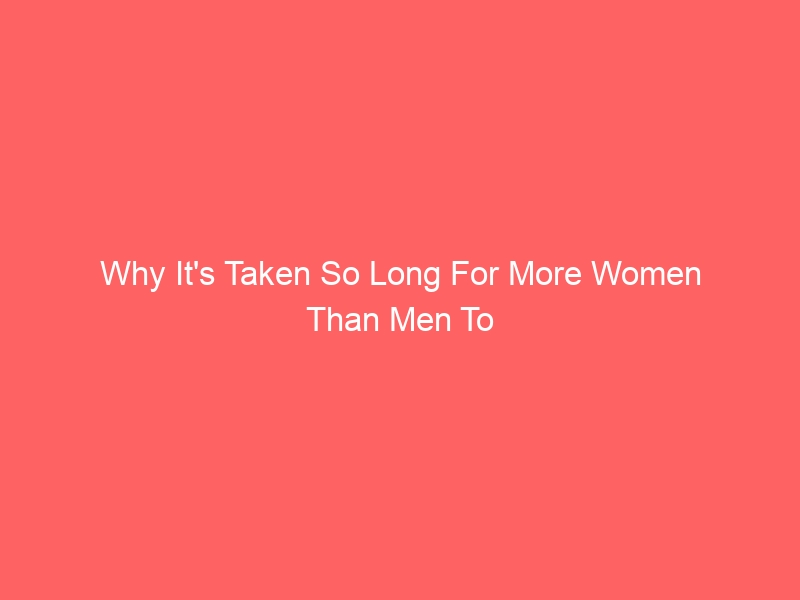 Why It's Taken So Long For More Women Than Men To